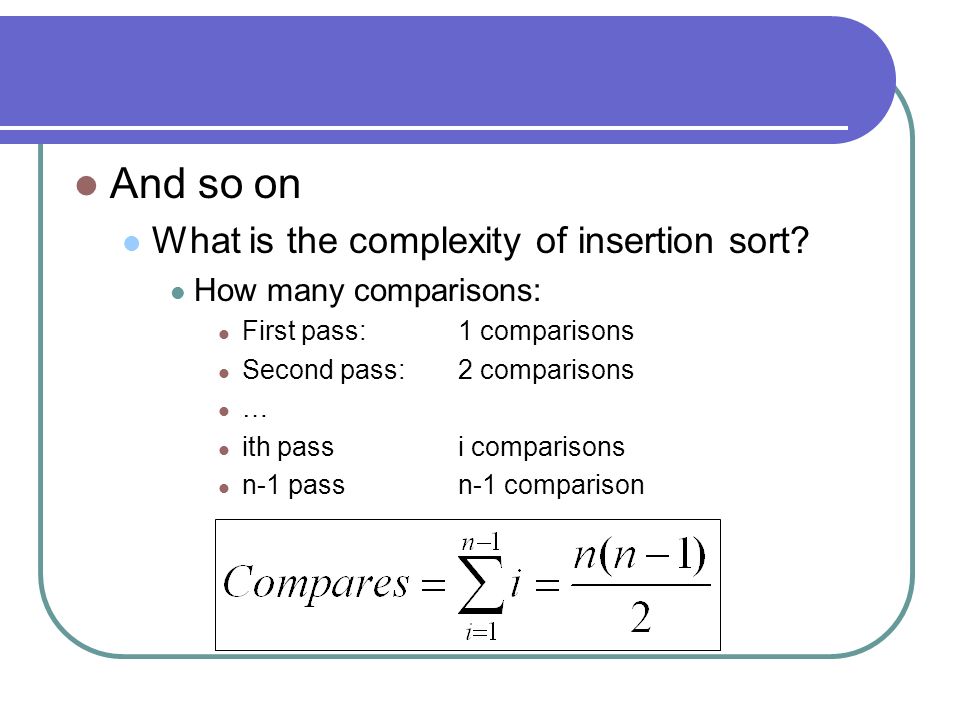 And so on

What is the complexity of insertion sort?

How many comparisons:

First pass: 1 comparisons

Second pass: 2 comparisons

…

ith pass i comparisons

n-1 pass n-1 comparison

$Compares = \sum_{i=1}^{n-1} i = \frac{n(n-1)}{2}$